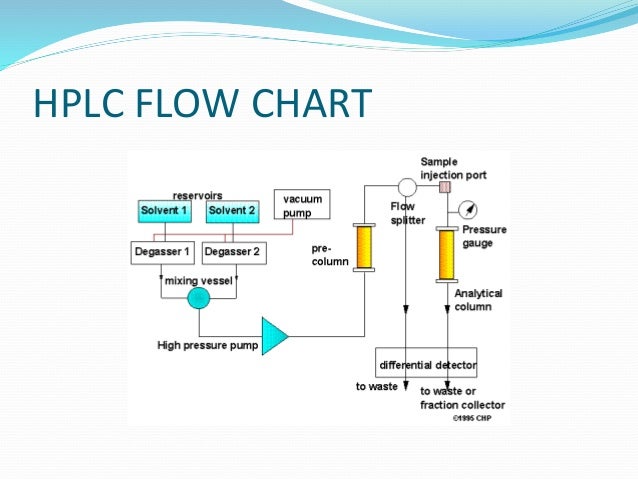 HPLC FLOW CHART

reservoirs

Solvent 1

Solvent 2

vacuum pump

Degasser 1

Degasser 2

mixing vessel

High pressure pump

pre-column

Sample injection port

Flow splitter

Pressure gauge

Analytical column

differential detector

to waste

to waste or fraction collector

©1996 CHP